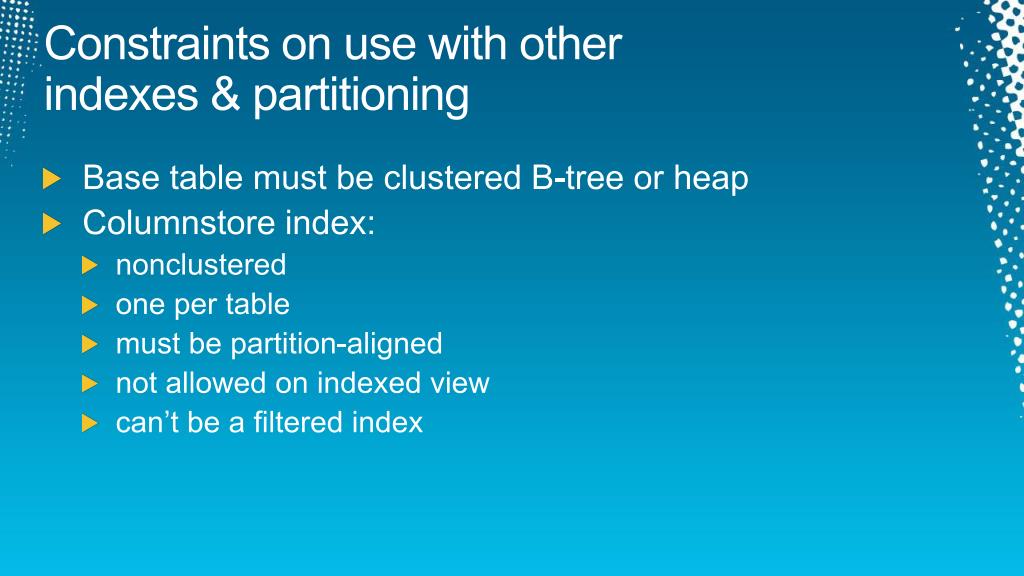 Constraints on use with other indexes & partitioning

Base table must be clustered B-tree or heap
Columnstore index:
nonclustered
one per table
must be partition-aligned
not allowed on indexed view
can’t be a filtered index